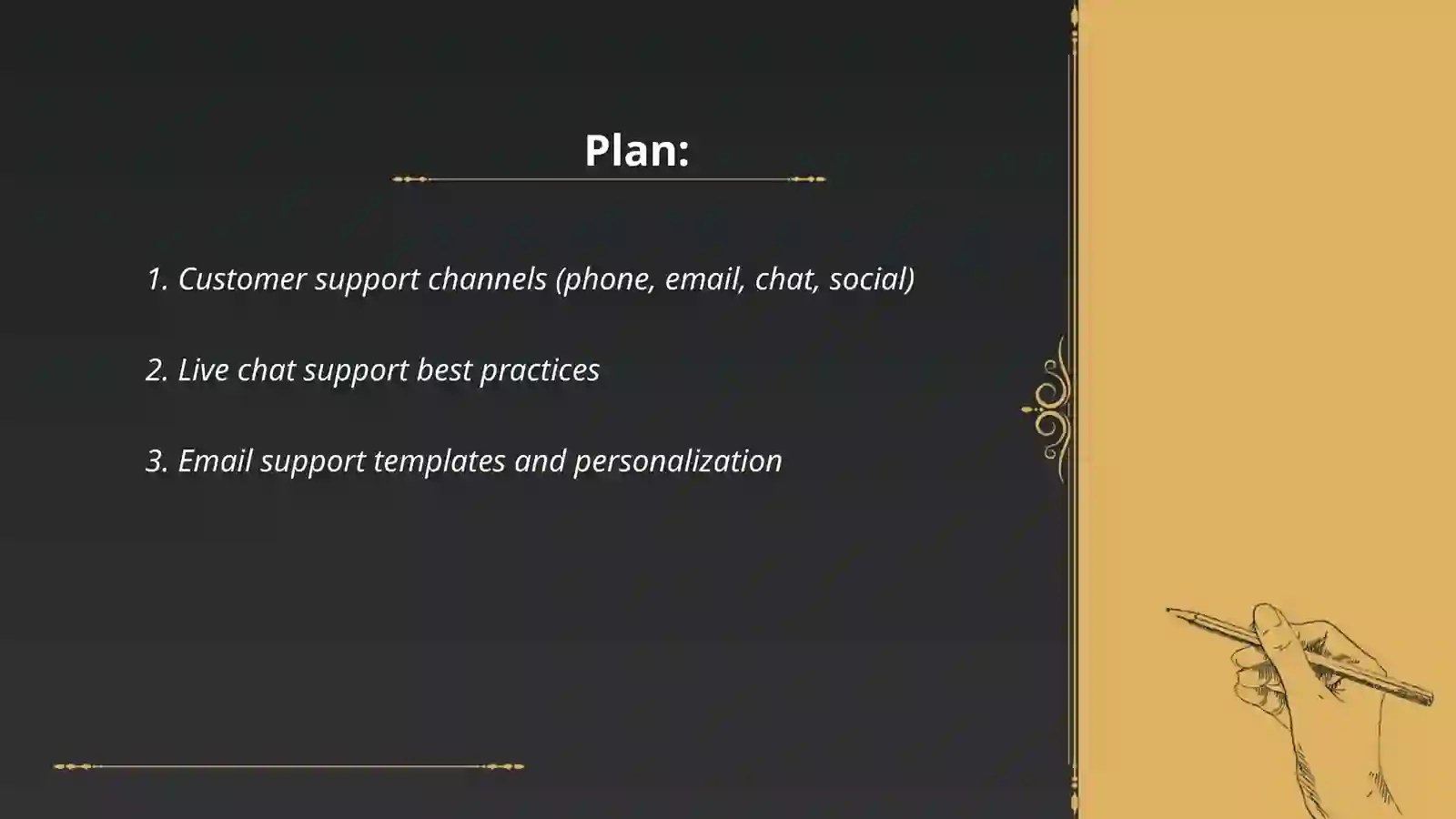 Plan:

1. Customer support channels (phone, email, chat, social)

2. Live chat support best practices

3. Email support templates and personalization